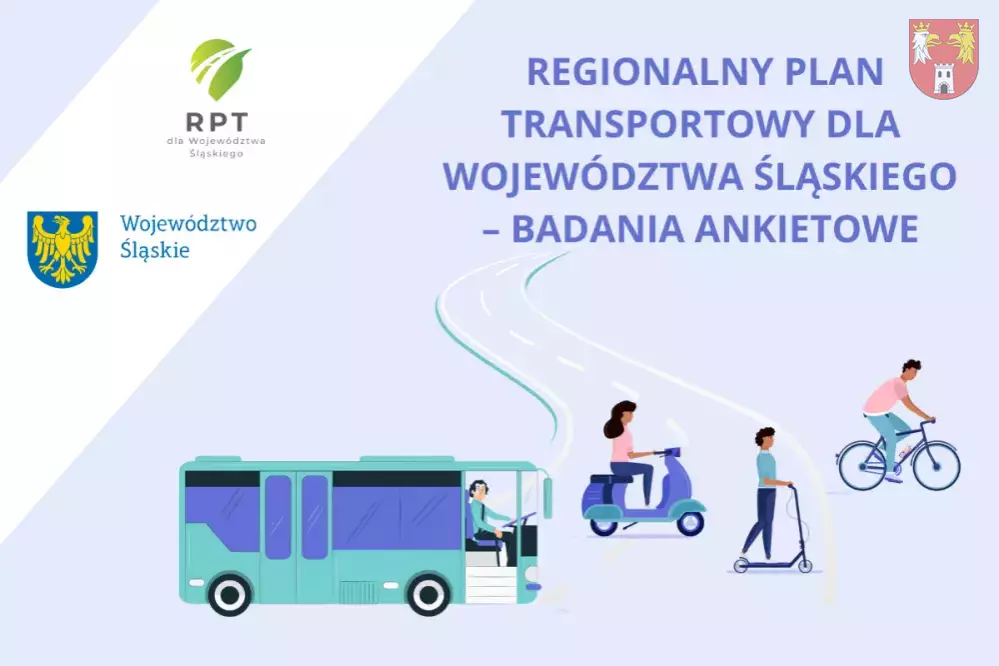 RPT
dla Województwa Śląskiego

Województwo Śląskie

REGIONALNY PLAN TRANSPORTOWY DLA WOJEWÓDZTWA ŚLĄSKIEGO – BADANIA ANKIETOWE